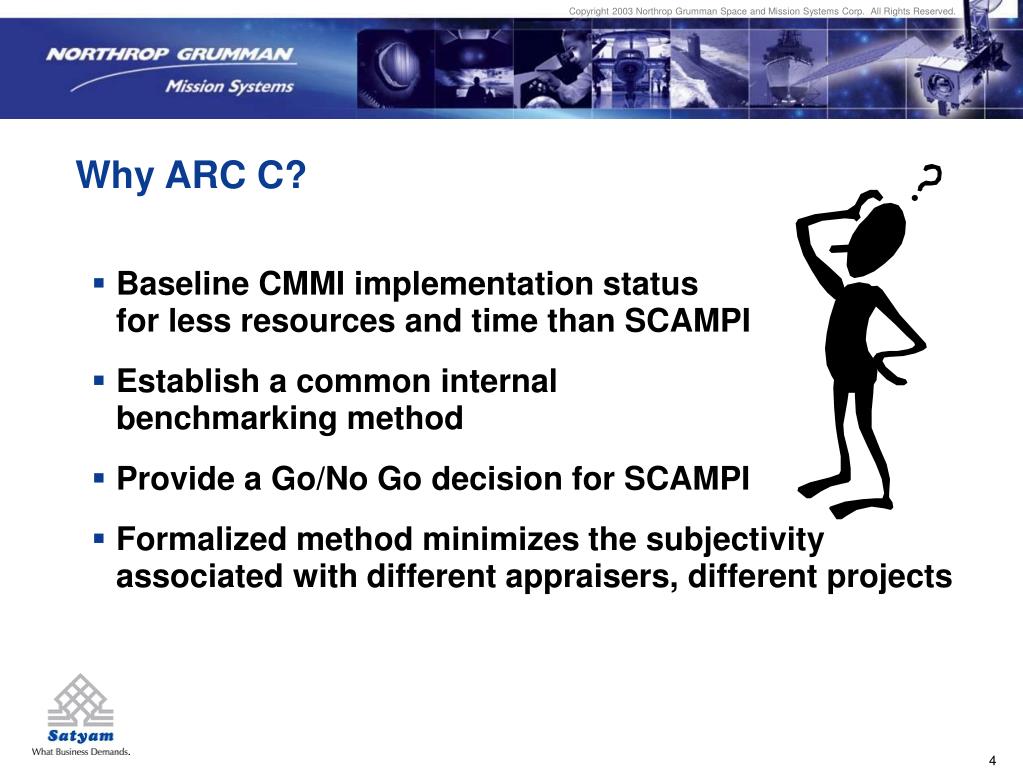 Copyright 2003 Northrop Grumman Space and Mission Systems Corp. All Rights Reserved.

NORTHROP GRUMMAN
Mission Systems

Why ARC C?

?

▪ Baseline CMMI implementation status for less resources and time than SCAMPI

▪ Establish a common internal benchmarking method

▪ Provide a Go/No Go decision for SCAMPI

▪ Formalized method minimizes the subjectivity associated with different appraisers, different projects

Satyam
What Business Demands.

4